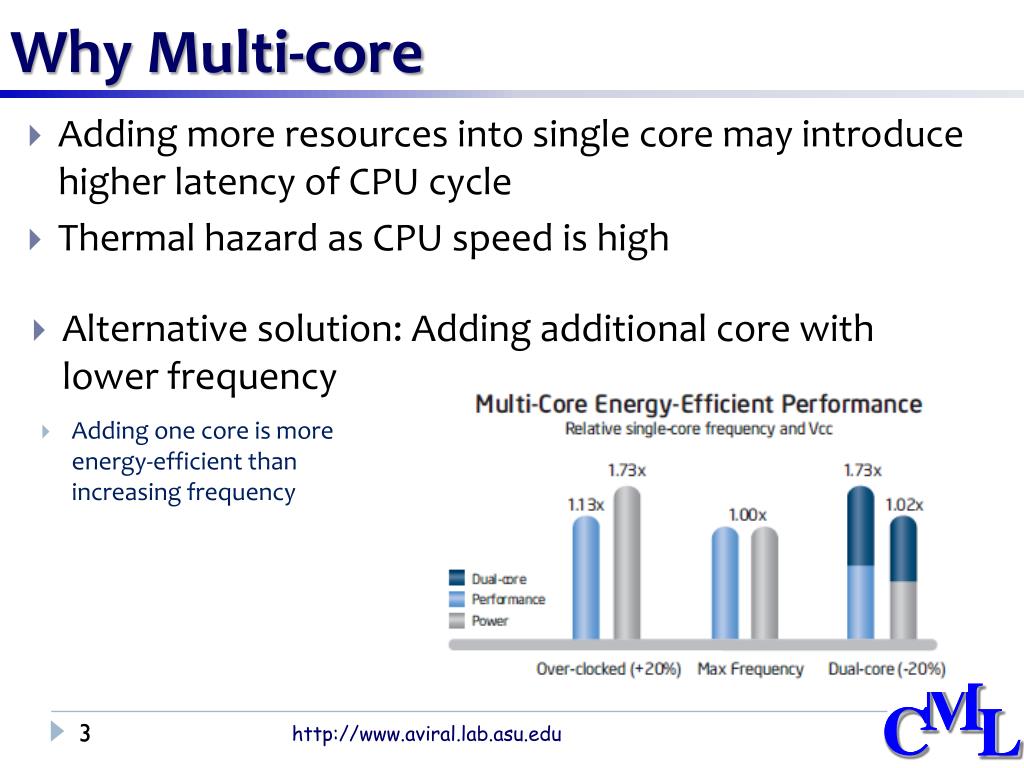 Why Multi-core

Adding more resources into single core may introduce higher latency of CPU cycle

Thermal hazard as CPU speed is high

Alternative solution: Adding additional core with lower frequency

Adding one core is more energy-efficient than increasing frequency

Multi-Core Energy-Efficient Performance
Relative single-core frequency and Vcc

1.13x
1.73x
1.00x
1.73x
1.02x

Dual-core
Performance
Power

Over-clocked (+20%)
Max Frequency
Dual-core (-20%)

3
http://www.aviral.lab.asu.edu
CML